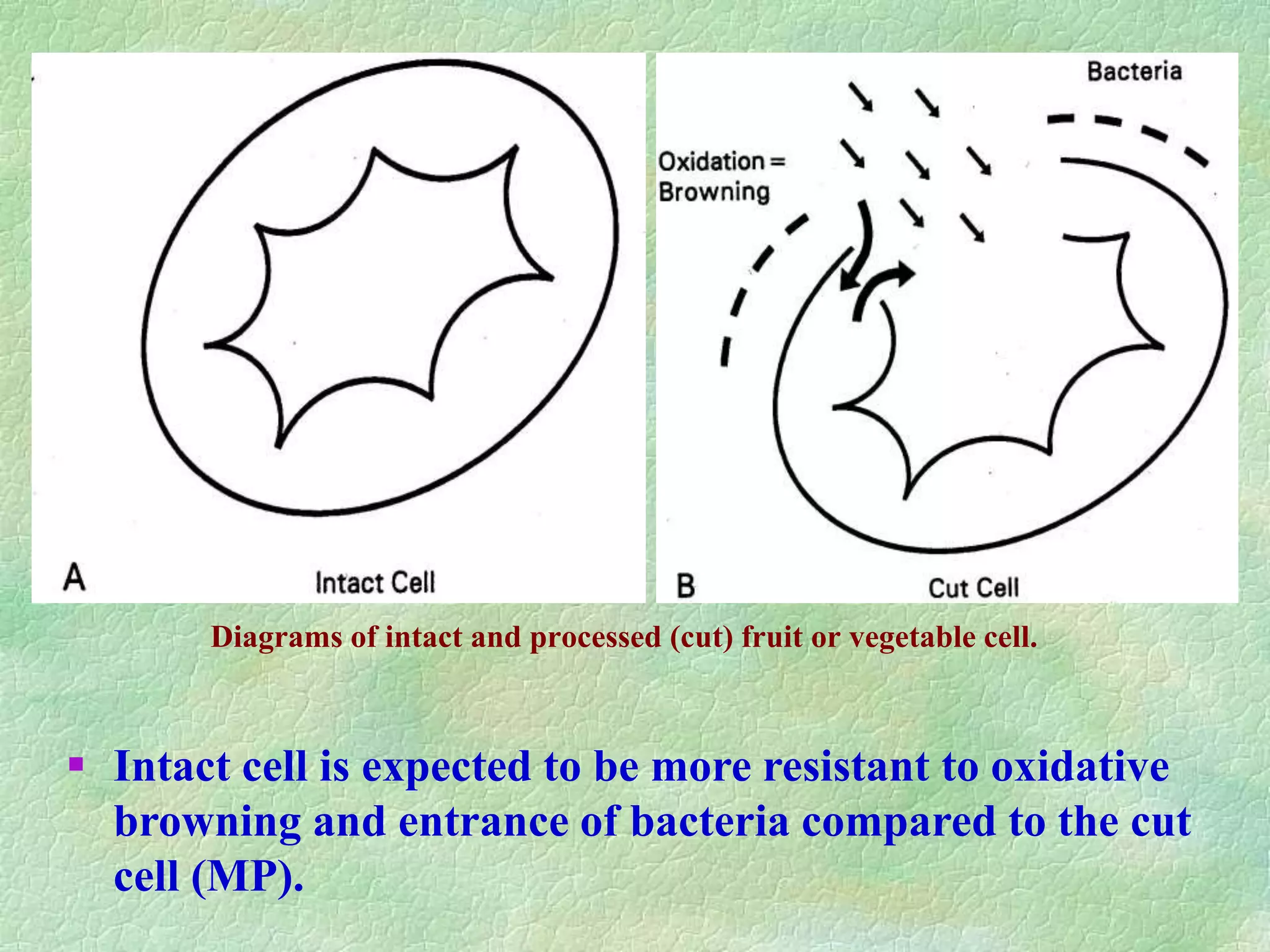 A

Intact Cell

Bacteria

Oxidation = Browning

B

Cut Cell

Diagrams of intact and processed (cut) fruit or vegetable cell.

▪ Intact cell is expected to be more resistant to oxidative browning and entrance of bacteria compared to the cut cell (MP).